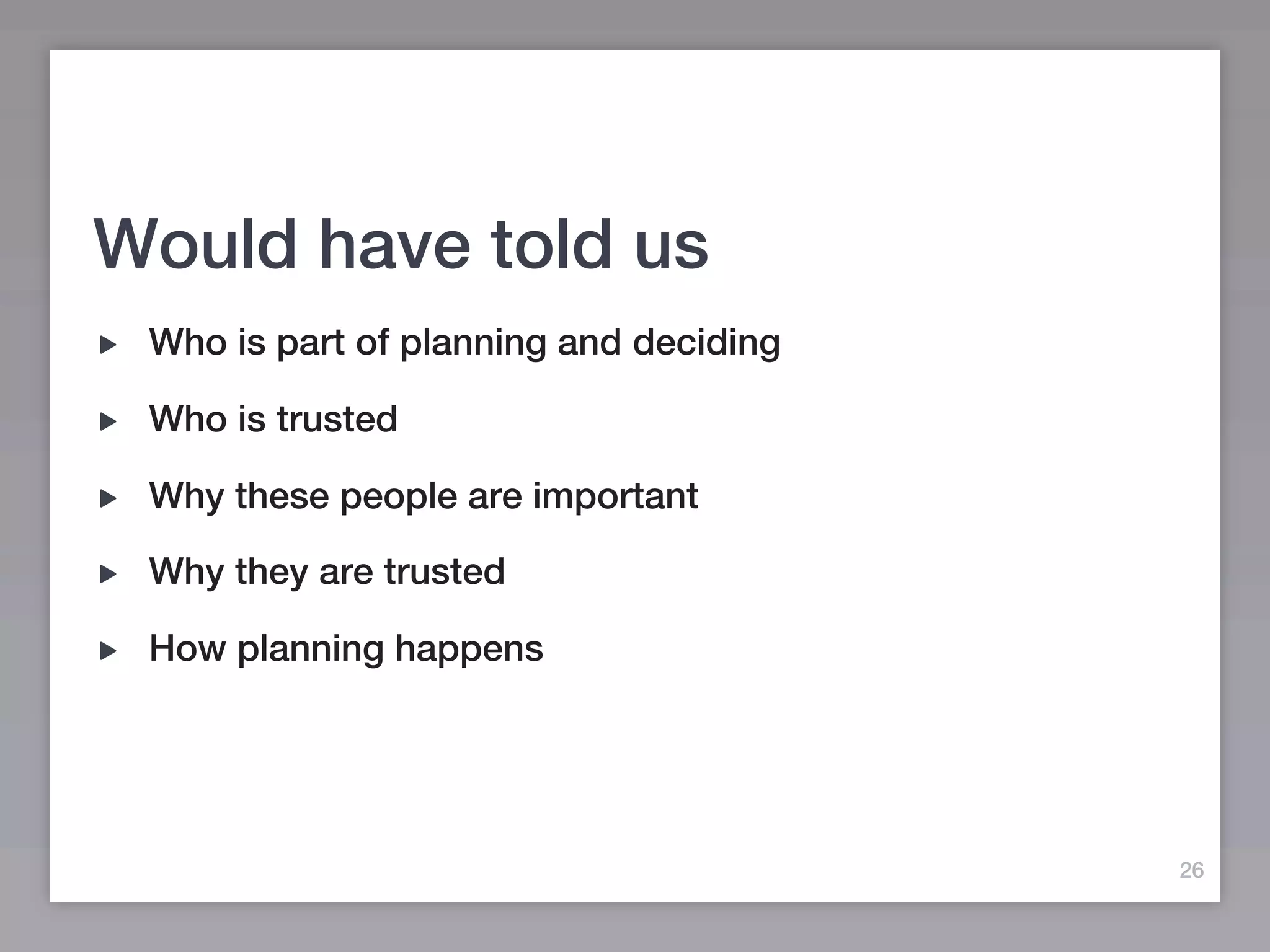 Would have told us

▸ Who is part of planning and deciding

▸ Who is trusted

▸ Why these people are important

▸ Why they are trusted

▸ How planning happens

26